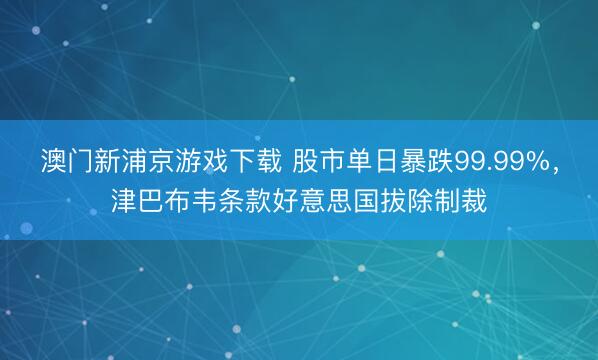 澳门新浦京游戏下载 股市单日暴跌99.99%，津巴布韦条款好意思国拔除制裁